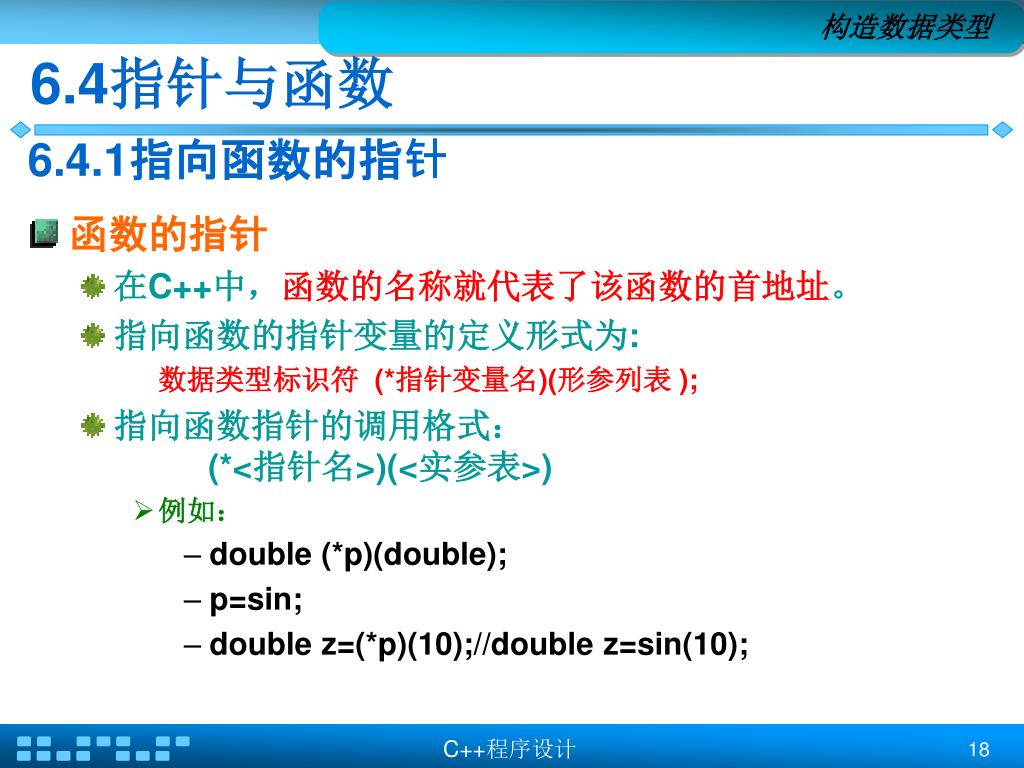 构造数据类型

6.4指针与函数

6.4.1指向函数的指针

函数的指针

在C++中，函数的名称就代表了该函数的首地址。

指向函数的指针变量的定义形式为:

数据类型标识符 (*指针变量名)(形参列表 );

指向函数指针的调用格式：

(*<指针名>)(<实参表>)

例如：

– double (*p)(double);

– p=sin;

– double z=(*p)(10);//double z=sin(10);

C++程序设计

18